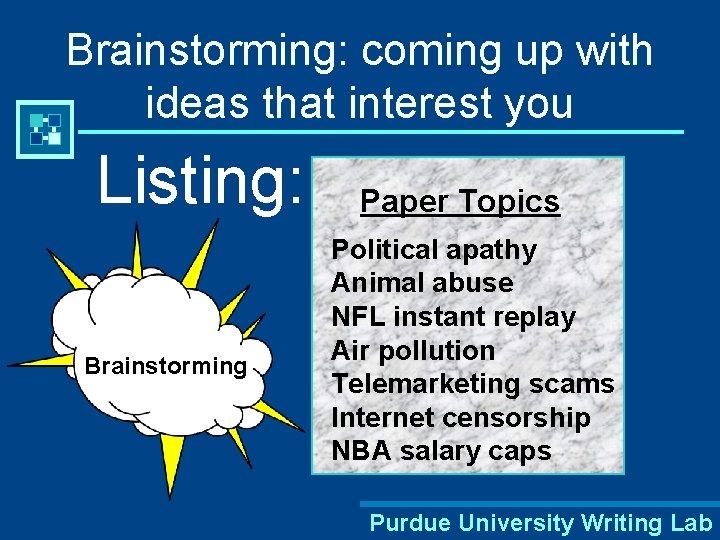 Brainstorming: coming up with ideas that interest you

Listing:

Brainstorming

Paper Topics

Political apathy
Animal abuse
NFL instant replay
Air pollution
Telemarketing scams
Internet censorship
NBA salary caps

Purdue University Writing Lab